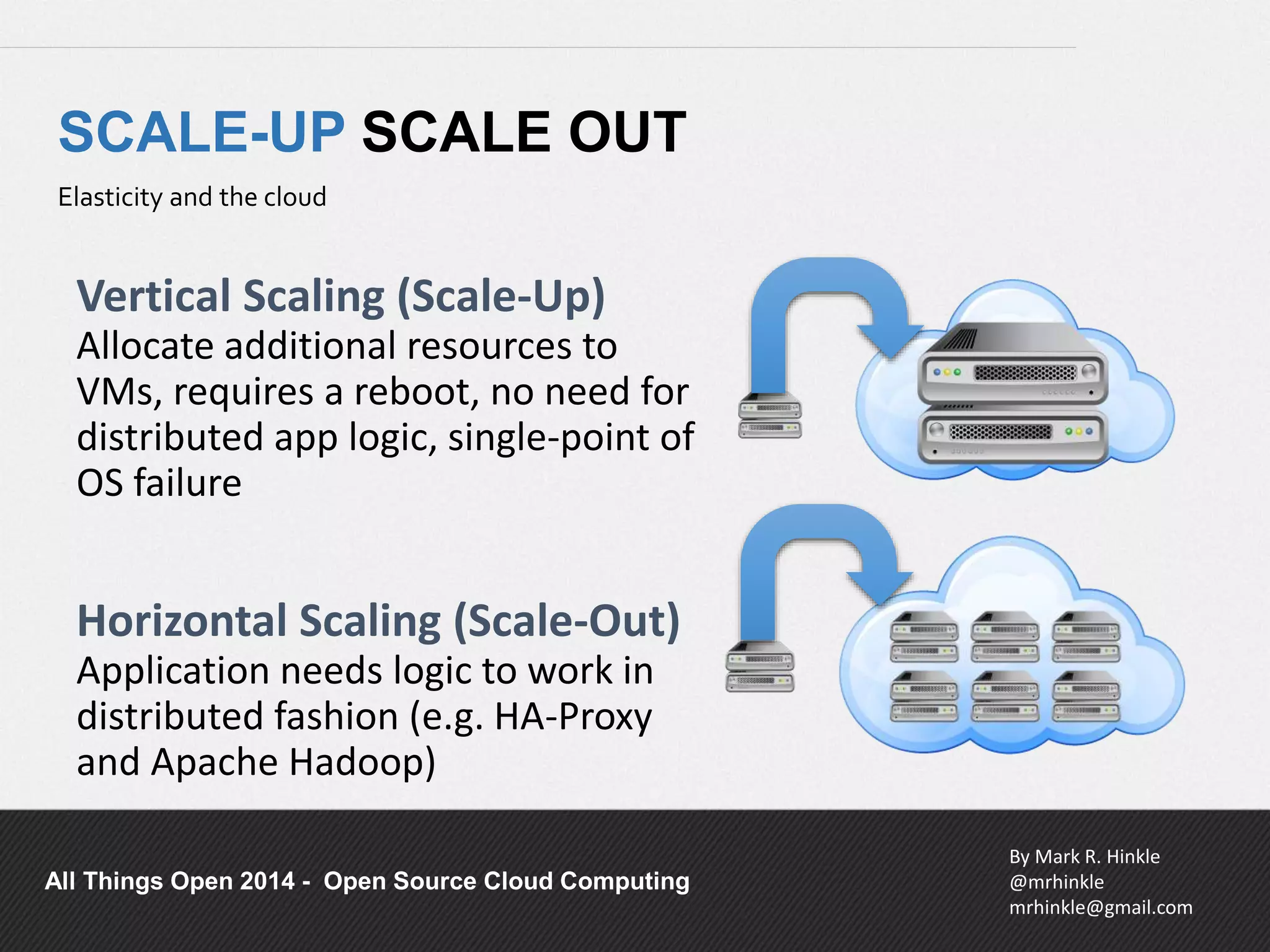 SCALE-UP SCALE OUT

Elasticity and the cloud

Vertical Scaling (Scale-Up)
Allocate additional resources to VMs, requires a reboot, no need for distributed app logic, single-point of OS failure

Horizontal Scaling (Scale-Out)
Application needs logic to work in distributed fashion (e.g. HA-Proxy and Apache Hadoop)

All Things Open 2014 - Open Source Cloud Computing

By Mark R. Hinkle
@mrhinkle
mrhinkle@gmail.com